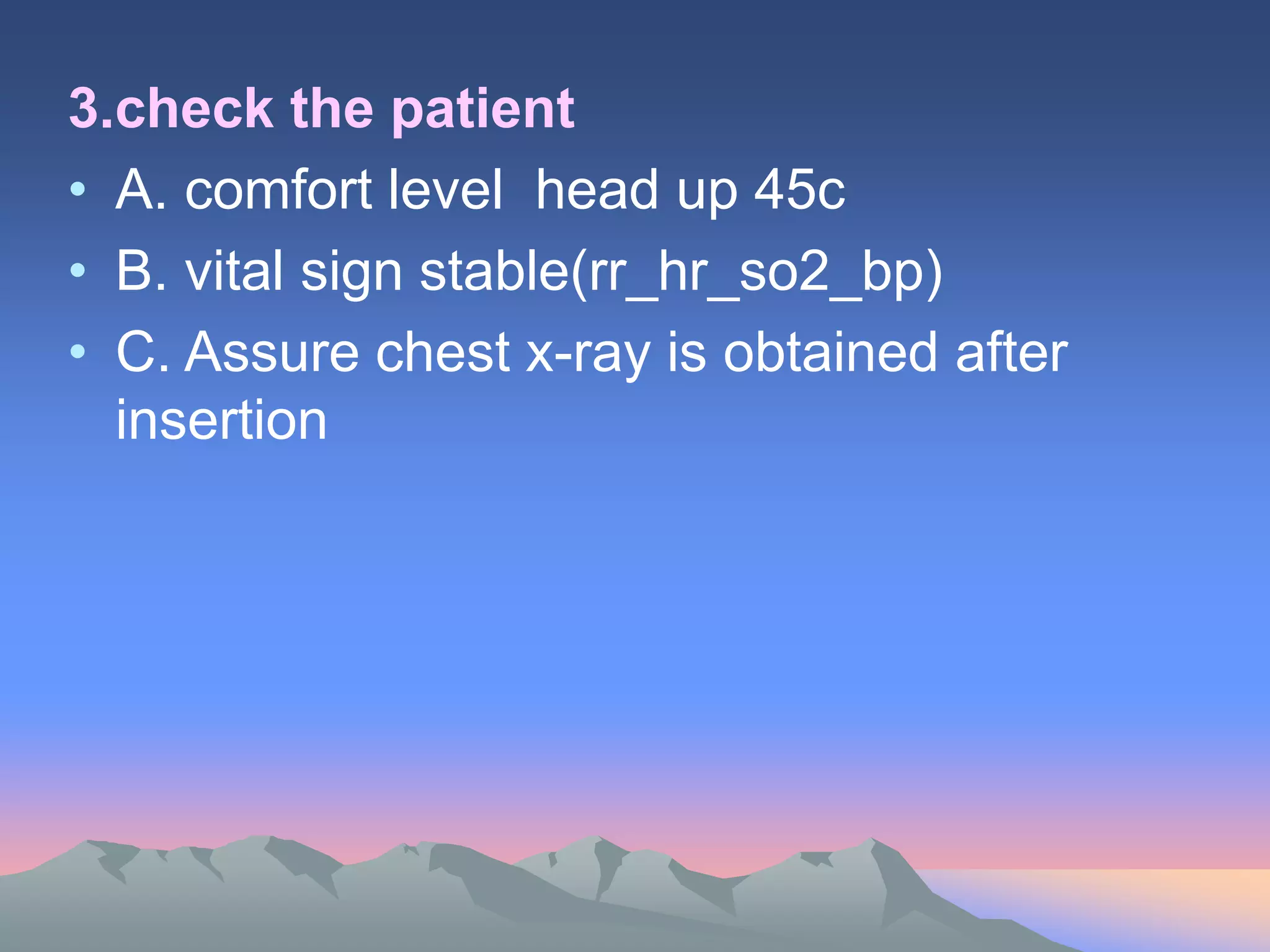 3.check the patient

• A. comfort level  head up 45c
• B. vital sign stable(rr_hr_so2_bp)
• C. Assure chest x-ray is obtained after insertion